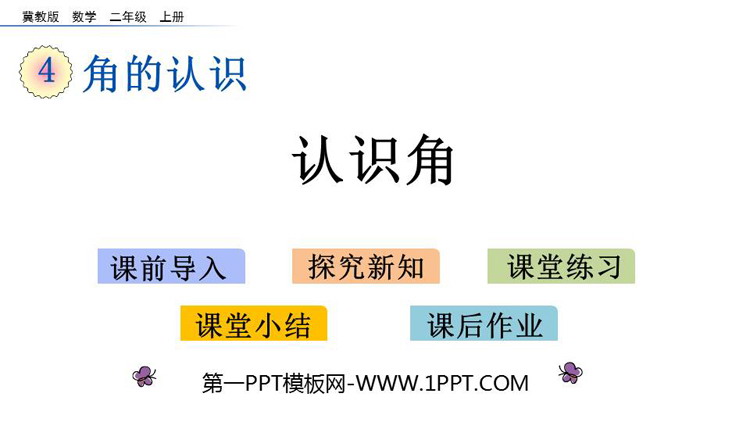 冀教版 数学 二年级 上册

4 角的认识

认识角

课前导入
探究新知
课堂练习
课堂小结
课后作业

第一PPT模板网-WWW.1PPT.COM